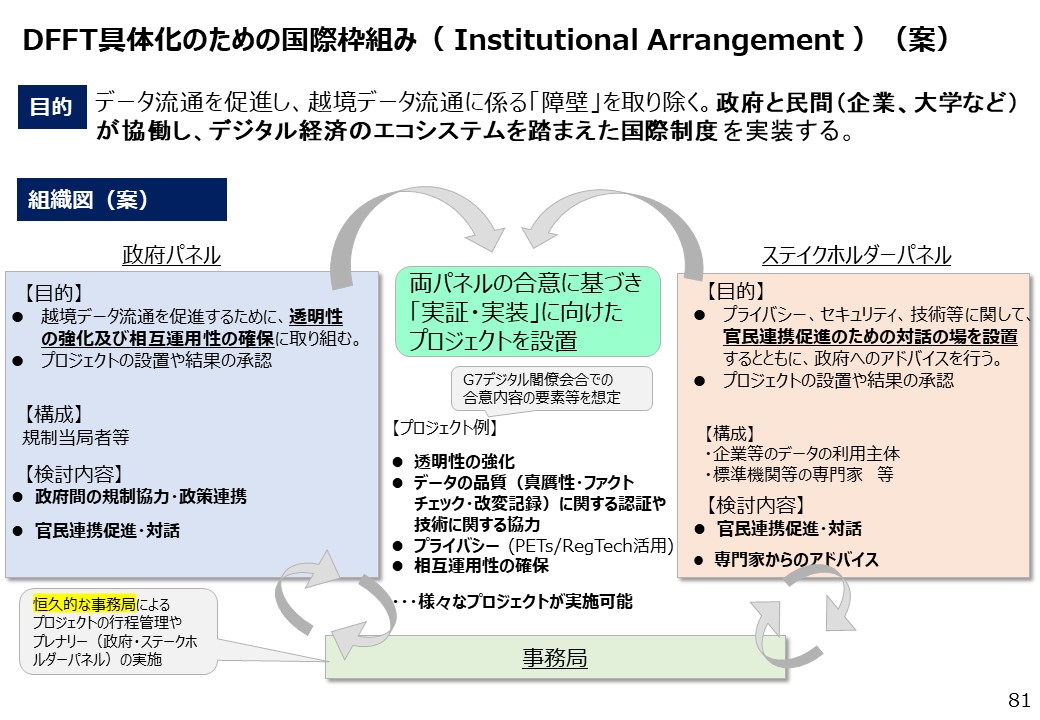 DFFT具体化のための国際枠組み（ Institutional Arrangement ）（案）

目的 データ流通を促進し、越境データ流通に係る「障壁」を取り除く。政府と民間（企業、大学など）が協働し、デジタル経済のエコシステムを踏まえた国際制度を実装する。

組織図（案）

政府パネル

【目的】
● 越境データ流通を促進するために、透明性の強化及び相互運用性の確保に取り組む。
● プロジェクトの設置や結果の承認

【構成】
規制当局者等

【検討内容】
● 政府間の規制協力・政策連携
● 官民連携促進・対話

両パネルの合意に基づき「実証・実装」に向けたプロジェクトを設置

G7デジタル閣僚会合での合意内容の要素等を想定

【プロジェクト例】
● 透明性の強化
● データの品質（真贋性・ファクトチェック・改変記録）に関する認証や技術に関する協力
● プライバシー（PETs/RegTech活用）
● 相互運用性の確保

・・・様々なプロジェクトが実施可能

ステイクホルダーパネル

【目的】
● プライバシー、セキュリティ、技術等に関して、官民連携促進のための対話の場を設置するとともに、政府へのアドバイスを行う。
● プロジェクトの設置や結果の承認

【構成】
・企業等のデータの利用主体
・標準機関等の専門家　等

【検討内容】
● 官民連携促進・対話
● 専門家からのアドバイス

恒久的な事務局によるプロジェクトの行程管理やプレナリー（政府・ステークホルダーパネル）の実施

事務局

81